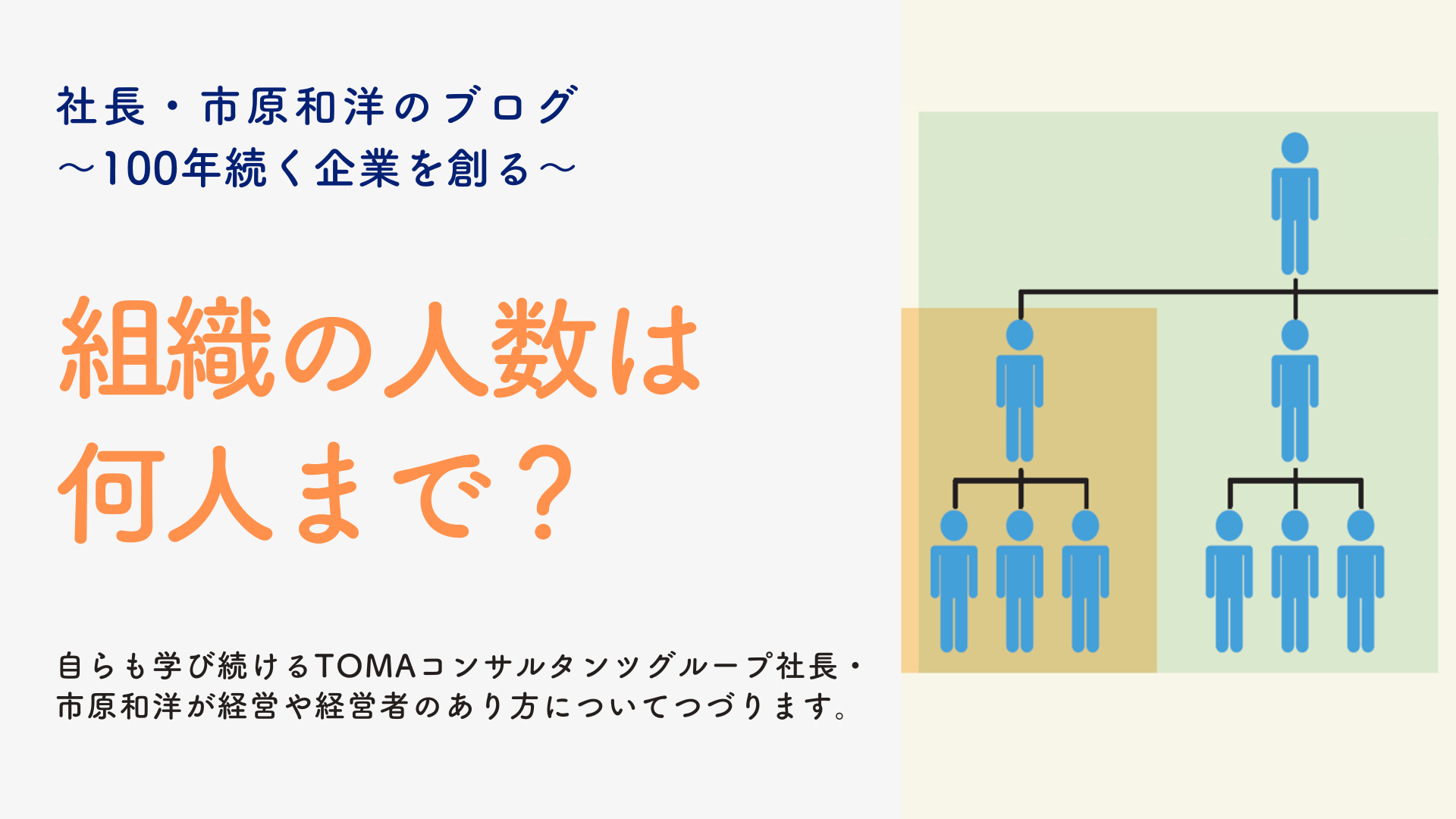 社長・市原和洋のブログ
～100年続く企業を創る～

組織の人数は
何人まで？

自らも学び続けるTOMAコンサルタンツグループ社長・市原和洋が経営や経営者のあり方についてつづります。